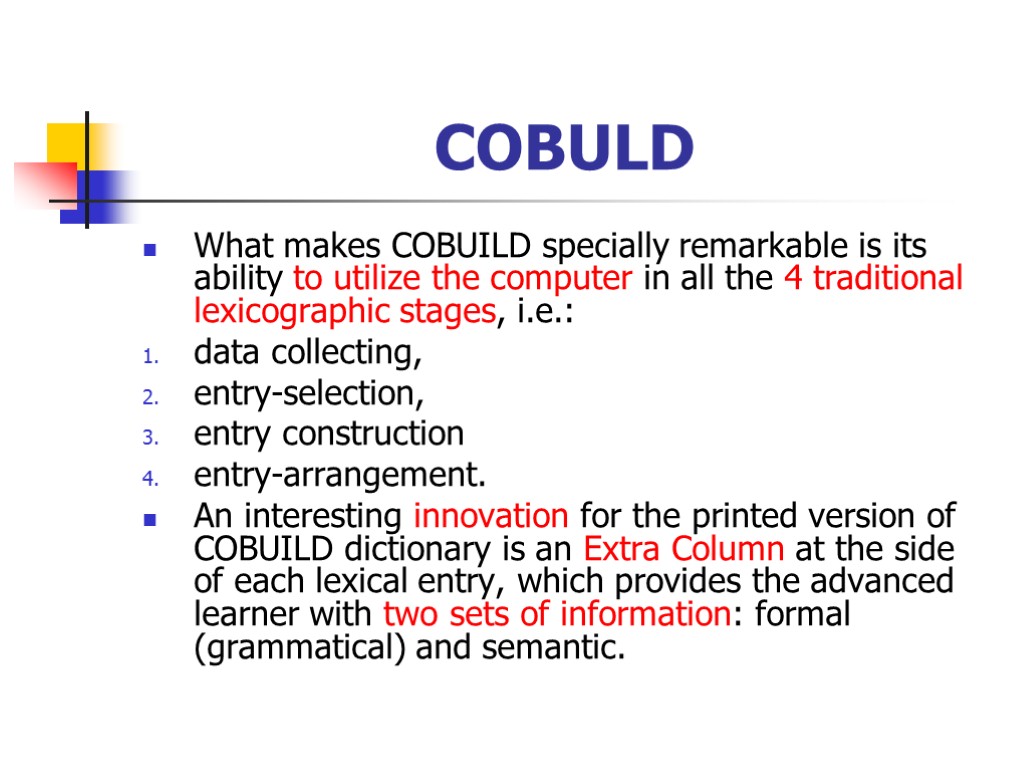 COBULD

What makes COBUILD specially remarkable is its ability to utilize the computer in all the 4 traditional lexicographic stages, i.e.:

1. data collecting,
2. entry-selection,
3. entry construction
4. entry-arrangement.

An interesting innovation for the printed version of COBUILD dictionary is an Extra Column at the side of each lexical entry, which provides the advanced learner with two sets of information: formal (grammatical) and semantic.